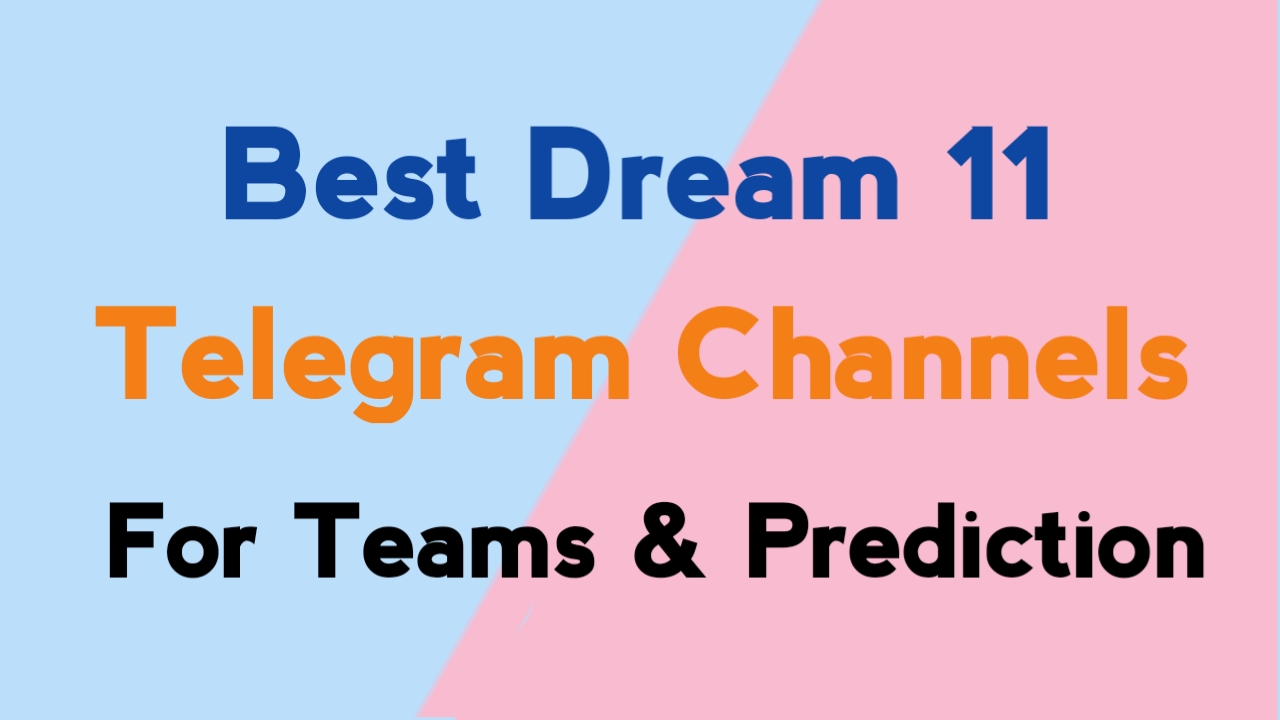 Best Dream 11
Telegram Channels
For Teams & Prediction